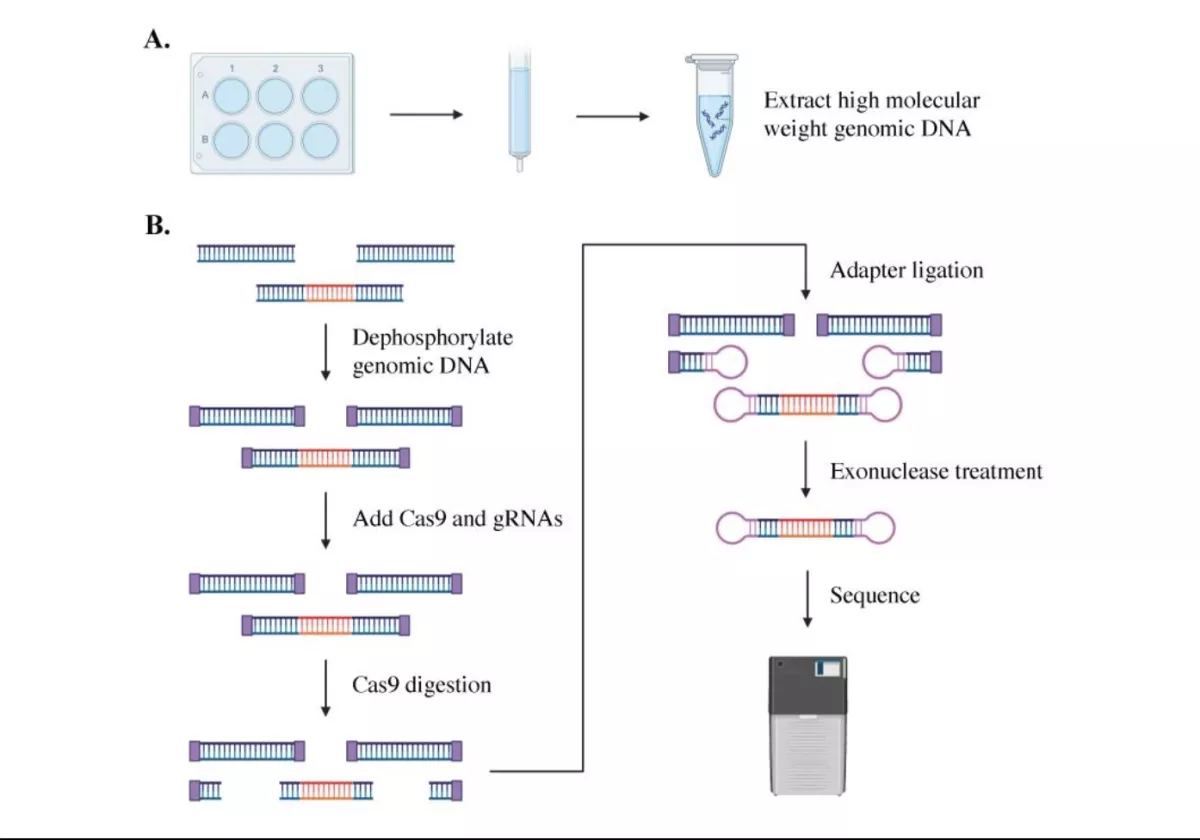 A.

1 2 3

A

B

Extract high molecular weight genomic DNA

B.

Dephosphorylate genomic DNA

Add Cas9 and gRNAs

Cas9 digestion

Adapter ligation

Exonuclease treatment

Sequence